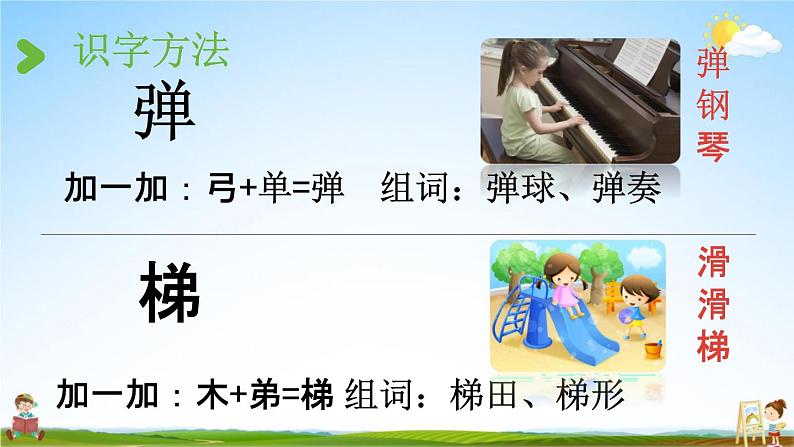 识字方法

弹

弹钢琴

加一加：弓+单=弹　组词：弹球、弹奏

梯

滑滑梯

加一加：木+弟=梯 组词：梯田、梯形